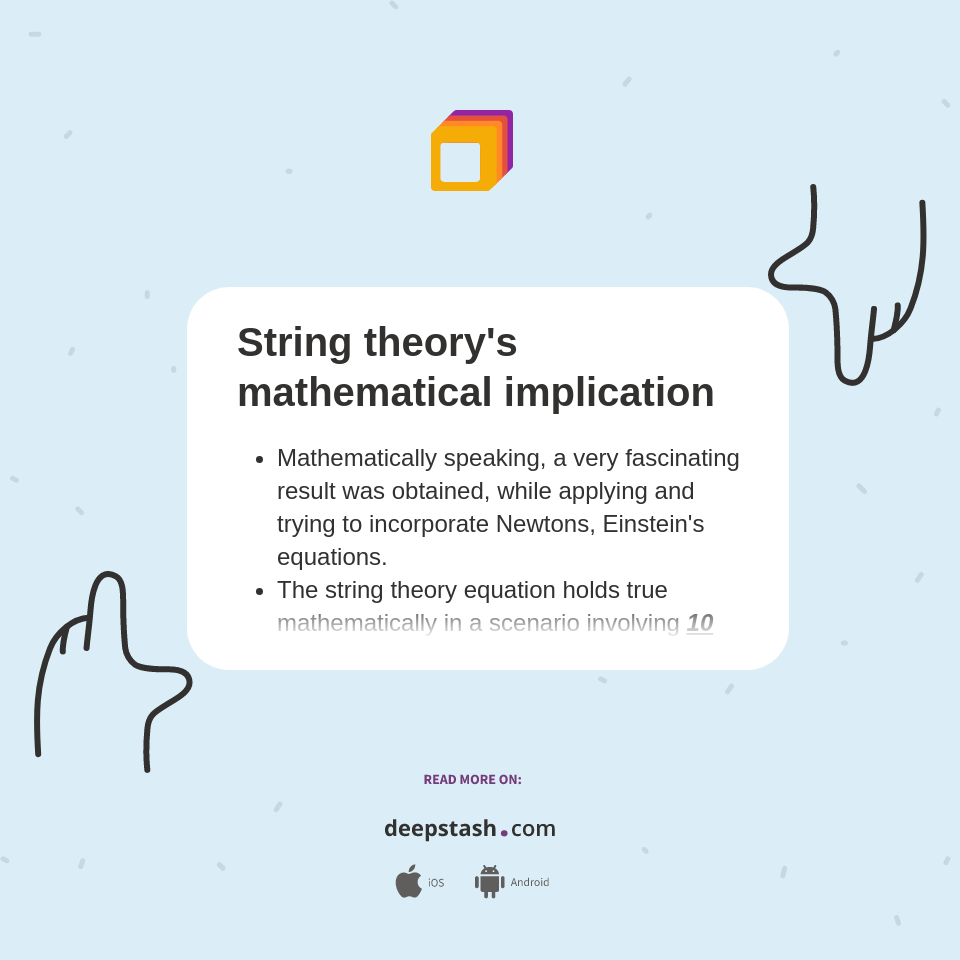 String theory's mathematical implication

- Mathematically speaking, a very fascinating result was obtained, while applying and trying to incorporate Newtons, Einstein's equations.
- The string theory equation holds true mathematically in a scenario involving 10

READ MORE ON:

deepstash.com

iOS Android